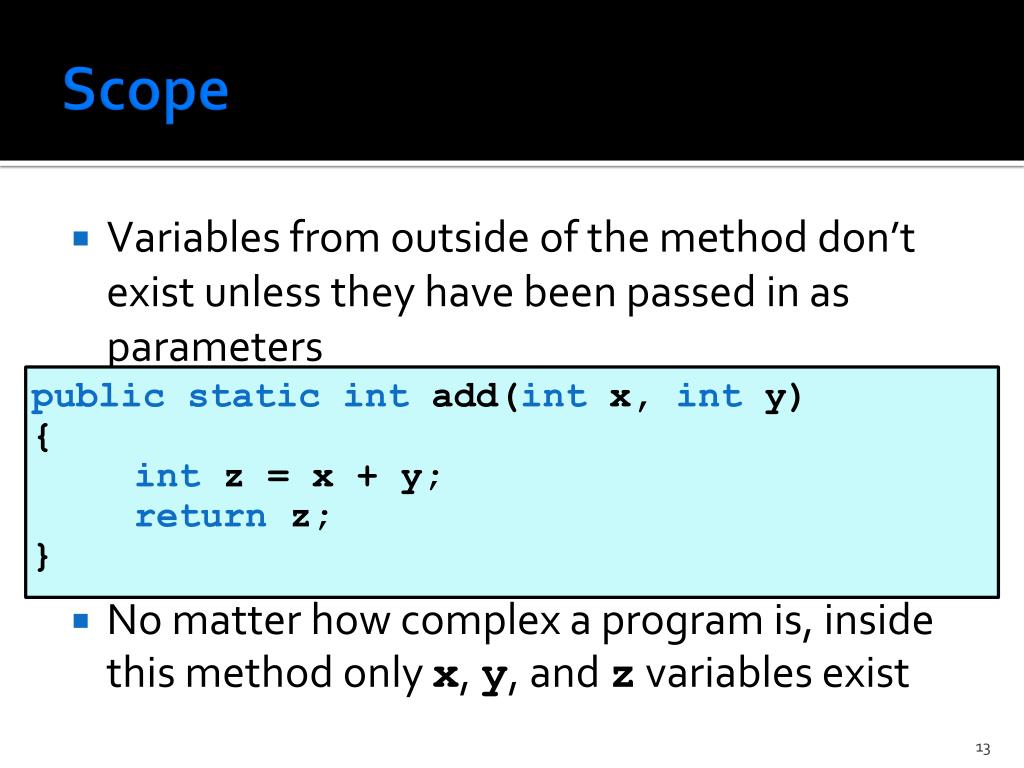 Scope

▪ Variables from outside of the method don't exist unless they have been passed in as parameters

public static int add(int x, int y)
{
	int z = x + y;
	return z;
}

▪ No matter how complex a program is, inside this method only x, y, and z variables exist

13